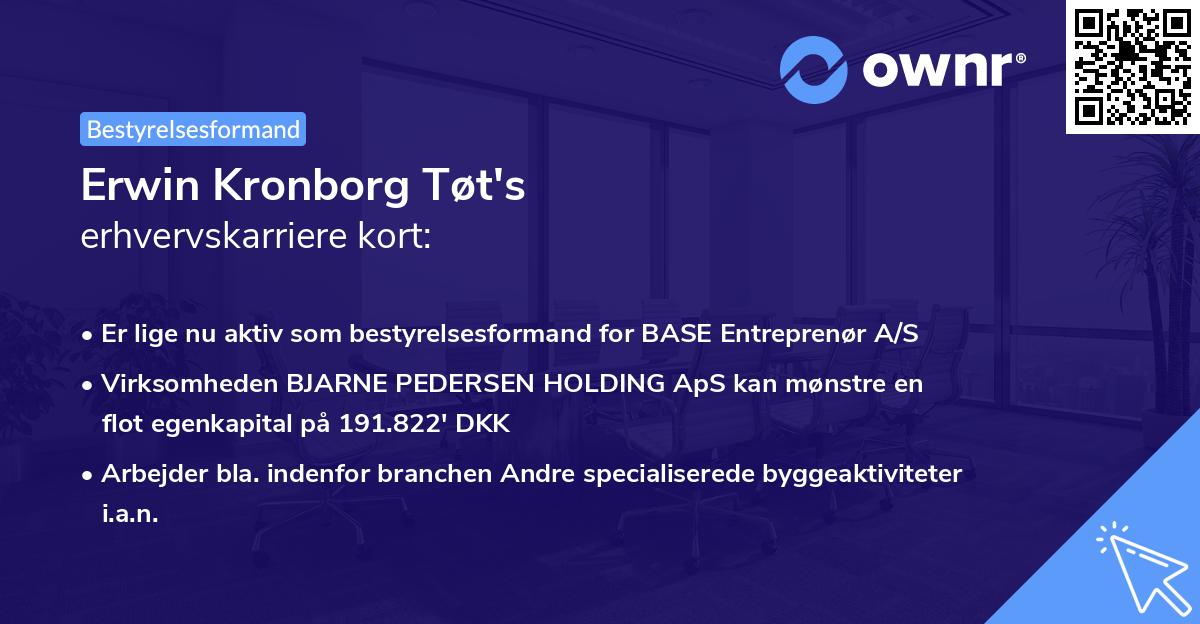 ownr®

Bestyrelsesformand

Erwin Kronborg Tøt's
erhvervskarriere kort:

• Er lige nu aktiv som bestyrelsesformand for BASE Entreprenør A/S

• Virksomheden BJARNE PEDERSEN HOLDING ApS kan mønstre en flot egenkapital på 191.822' DKK

• Arbejder bla. indenfor branchen Andre specialiserede byggeaktiviteter i.a.n.